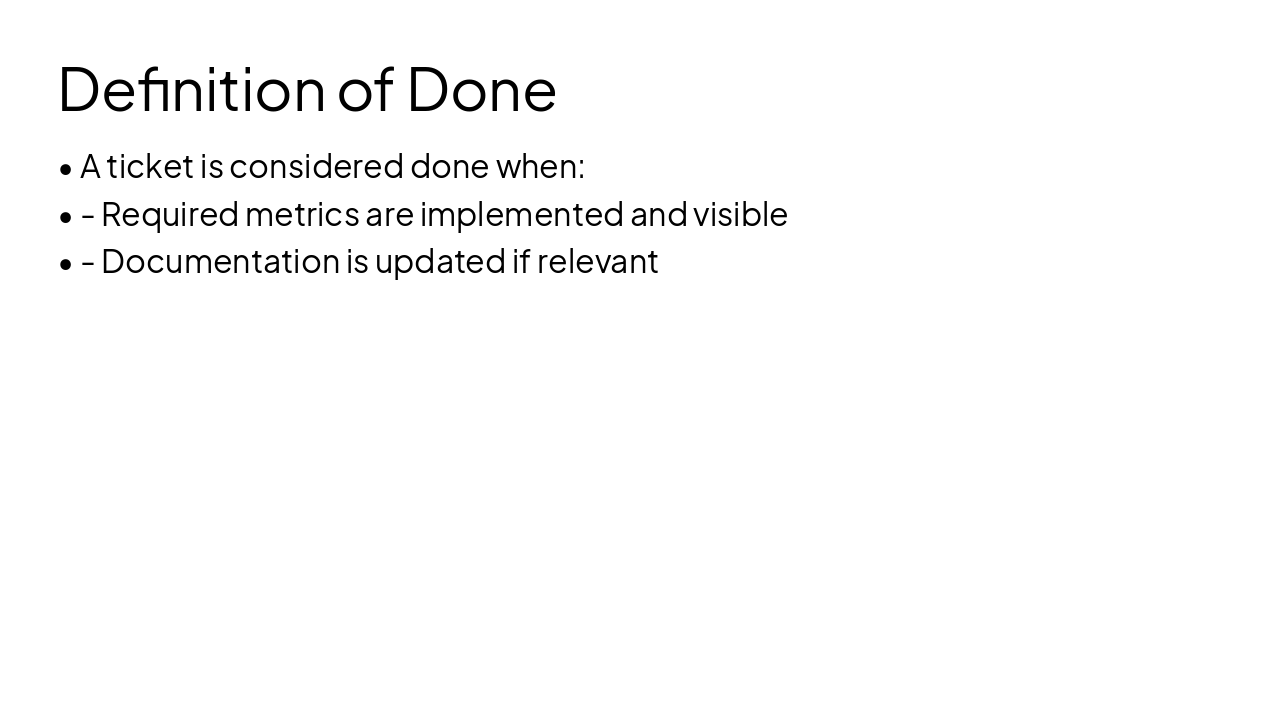 Definition of Done

• A ticket is considered done when:
• - Required metrics are implemented and visible
• - Documentation is updated if relevant